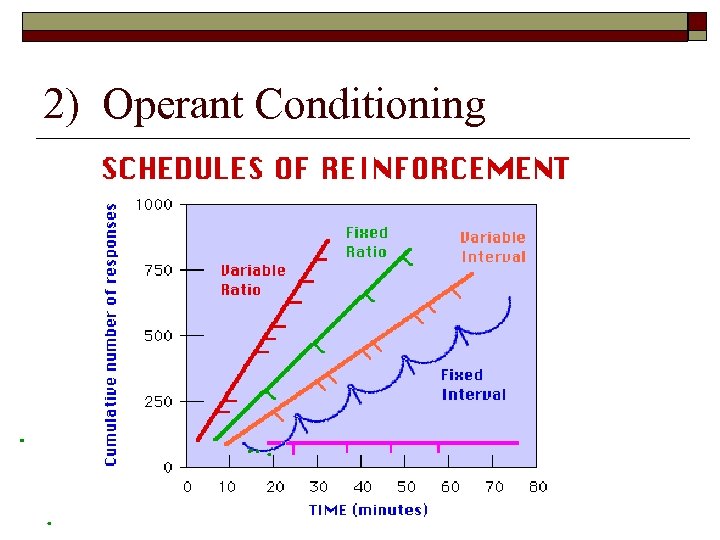 2) Operant Conditioning

SCHEDULES OF REINFORCEMENT

Cumulative number of responses

1000

750

500

250

0

Variable Ratio

Fixed Ratio

Variable Interval

Fixed Interval

0 10 20 30 40 50 60 70 80

TIME (minutes)